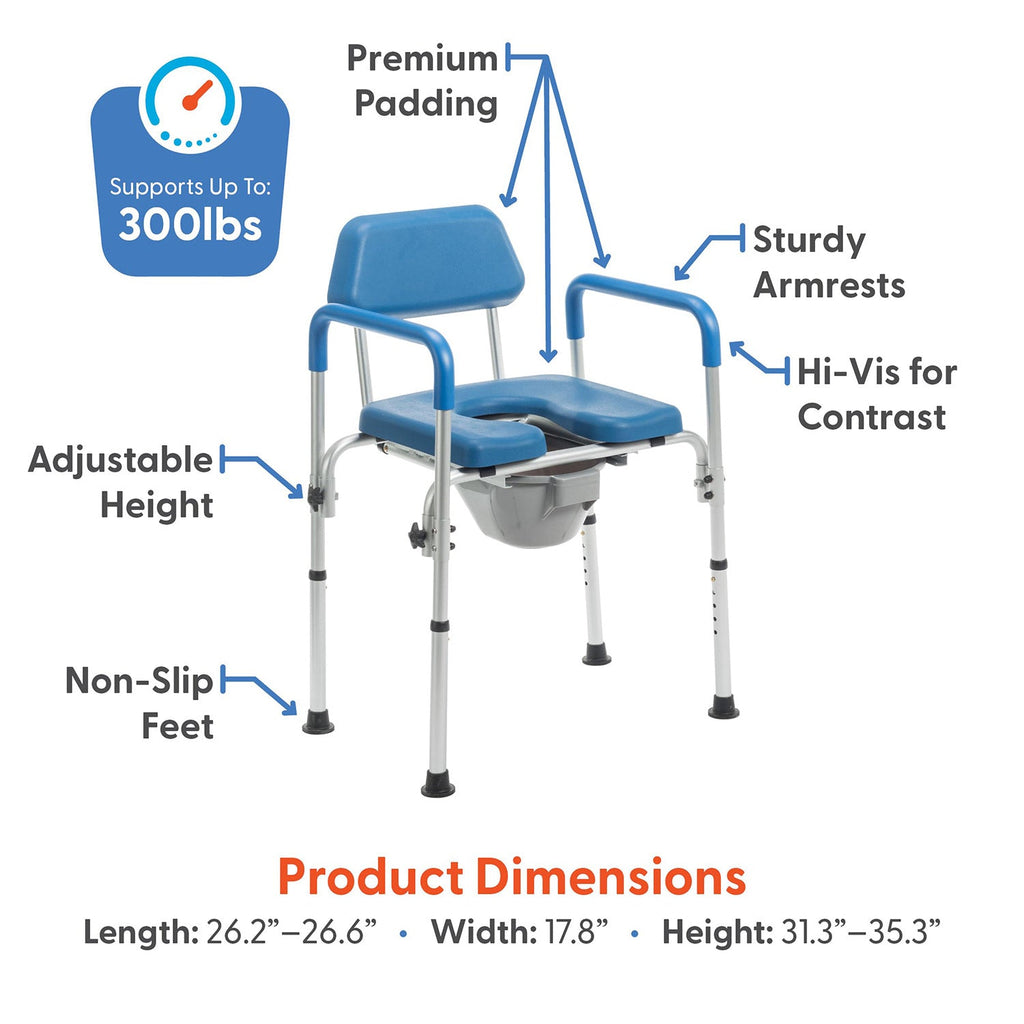 Supports Up To:
300lbs

Premium Padding

Sturdy Armrests

Hi-Vis for Contrast

Adjustable Height

Non-Slip Feet

Product Dimensions

Length: 26.2”–26.6” • Width: 17.8” • Height: 31.3”–35.3”